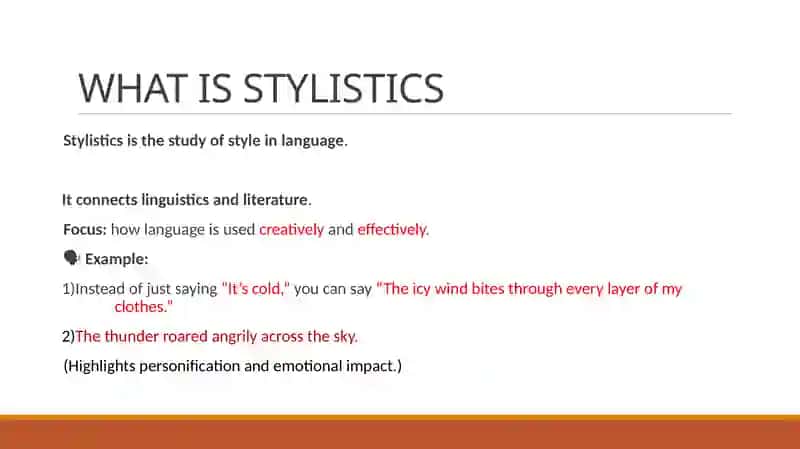 WHAT IS STYLISTICS

Stylistics is the study of style in language.

It connects linguistics and literature.

Focus: how language is used creatively and effectively.

🗣 Example:

1)Instead of just saying "It's cold," you can say "The icy wind bites through every layer of my clothes."

2)The thunder roared angrily across the sky.

(Highlights personification and emotional impact.)